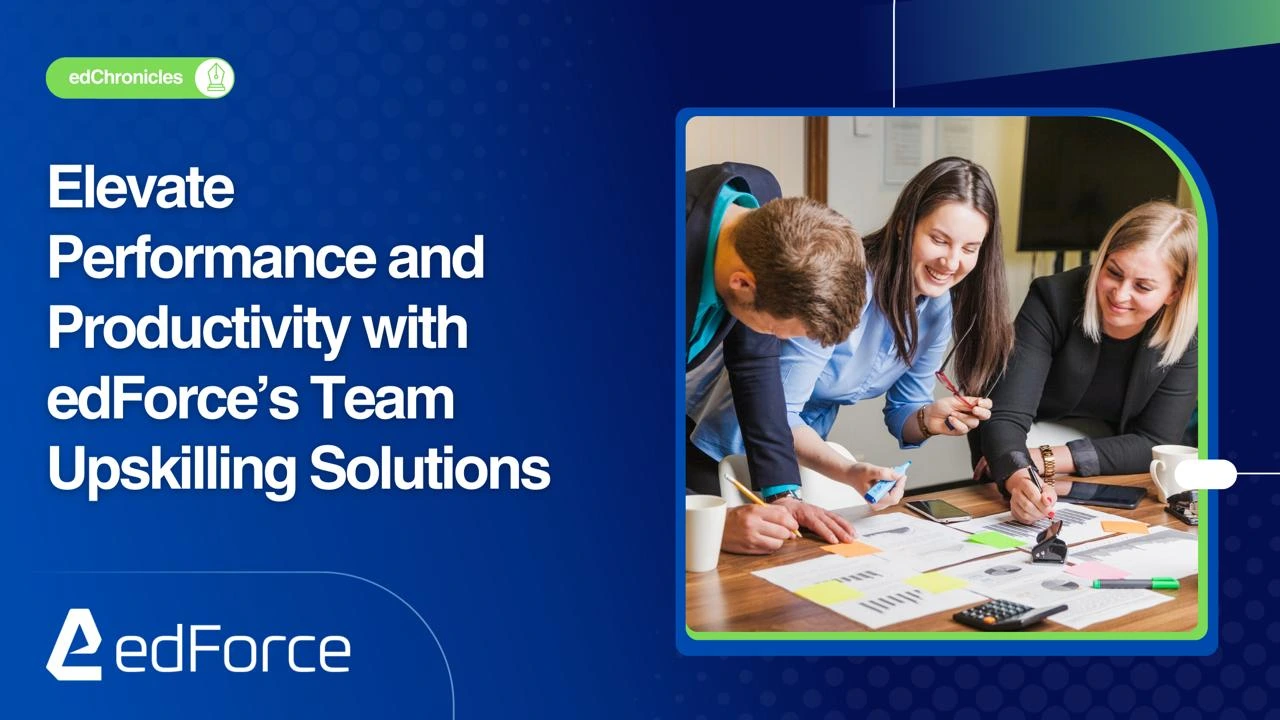 edChronicles

Elevate Performance and Productivity with edForce's Team Upskilling Solutions

edForce